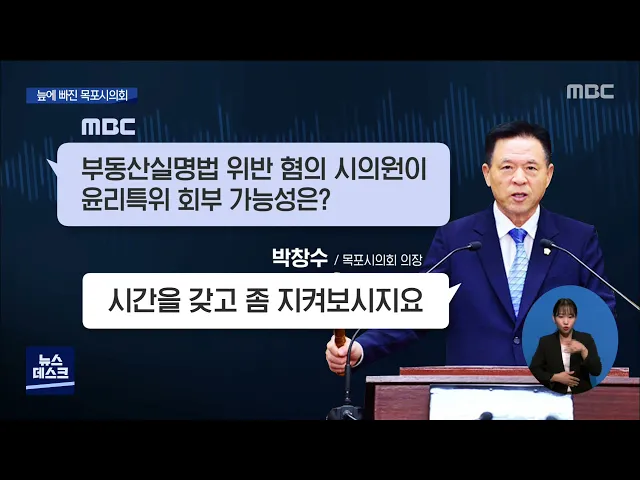 늪에 빠진 목포시의회

MBC

MBC

부동산실명법 위반 혐의 시의원이 윤리특위 회부 가능성은?

박창수 / 목포시의회 의장

시간을 갖고 좀 지켜보시지요

뉴스 데스크